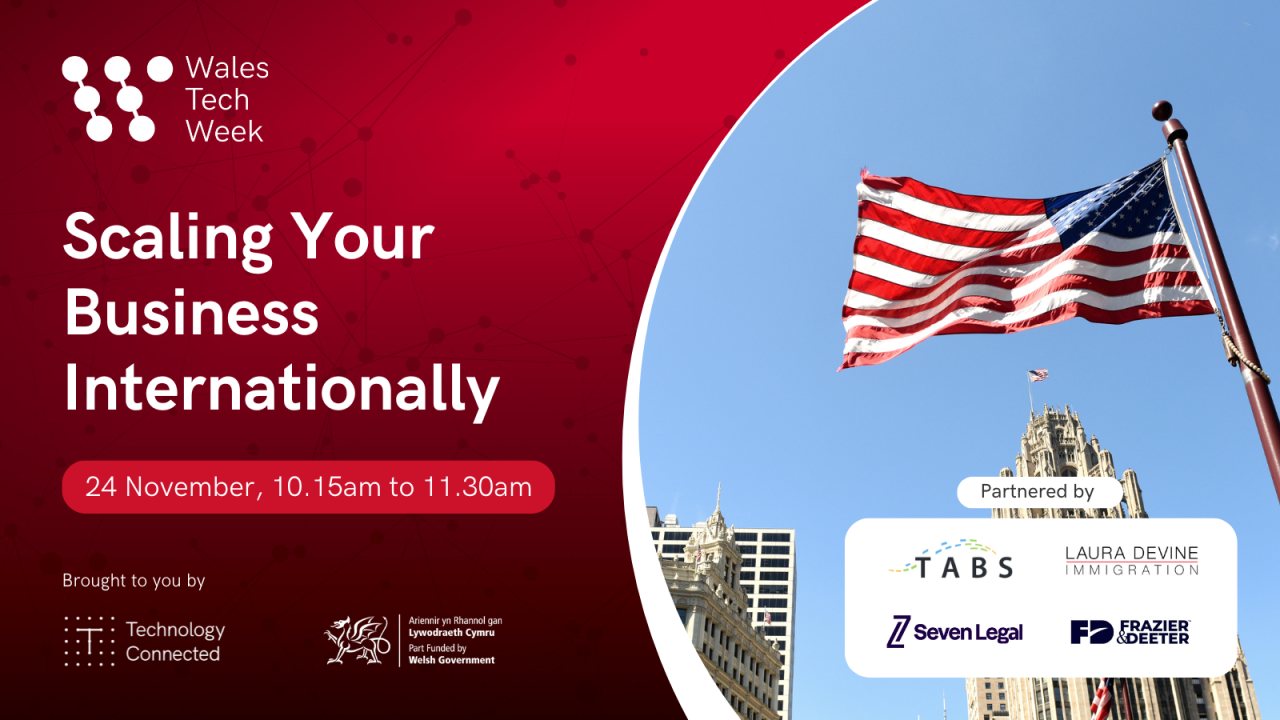 Wales Tech Week

Scaling Your Business Internationally

24 November, 10.15am to 11.30am

Brought to you by

Technology Connected

Ariennir yn Rhannol gan Lywodraeth Cymru
Part Funded by Welsh Government

Partnered by

TABS

LAURA DEVINE IMMIGRATION

Seven Legal

FD FRAZIER & DEETER